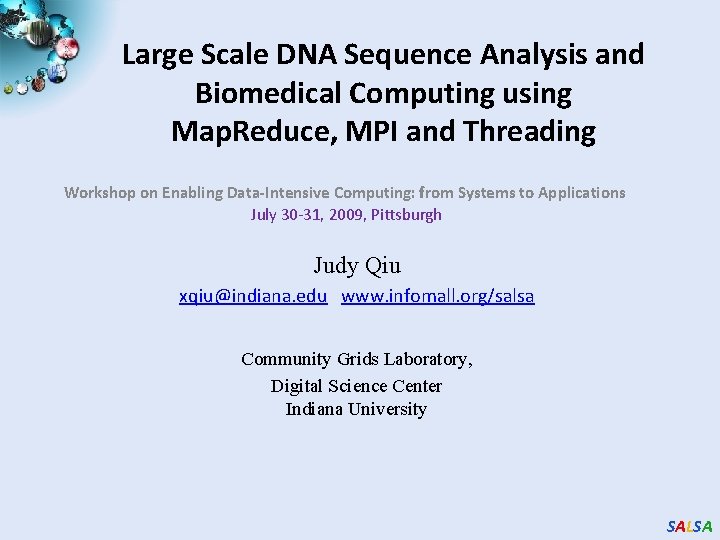 Large Scale DNA Sequence Analysis and Biomedical Computing using MapReduce, MPI and Threading

Workshop on Enabling Data-Intensive Computing: from Systems to Applications
July 30-31, 2009, Pittsburgh

Judy Qiu
xqiu@indiana.edu www.infomall.org/salsa

Community Grids Laboratory,
Digital Science Center
Indiana University

SALSA